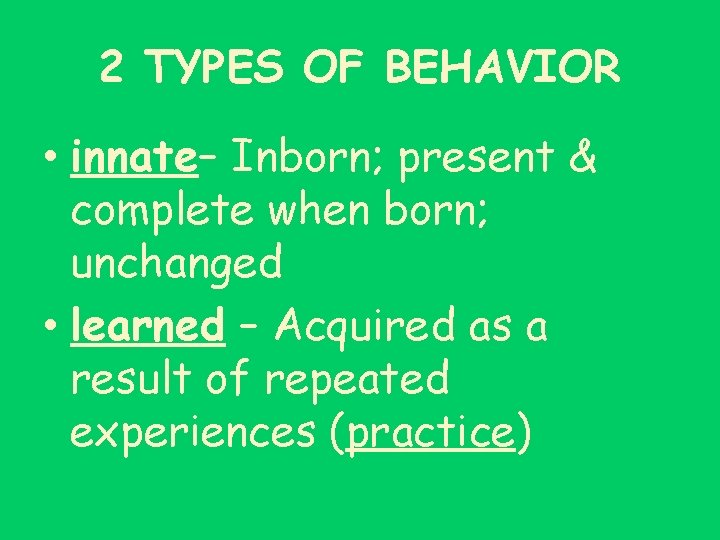 2 TYPES OF BEHAVIOR

• innate– Inborn; present & complete when born; unchanged

• learned – Acquired as a result of repeated experiences (practice)